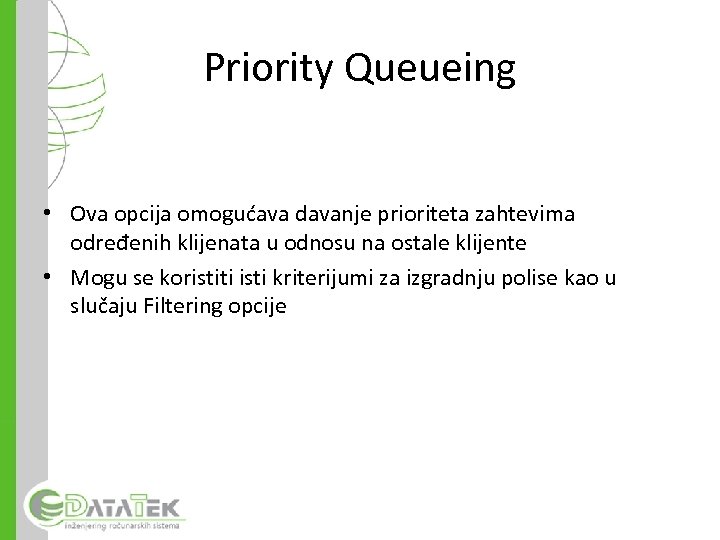 Priority Queueing

• Ova opcija omogućava davanje prioriteta zahtevima određenih klijenata u odnosu na ostale klijente
• Mogu se koristiti isti kriterijumi za izgradnju polise kao u slučaju Filtering opcije

DATATEK
inženjering računarskih sistema